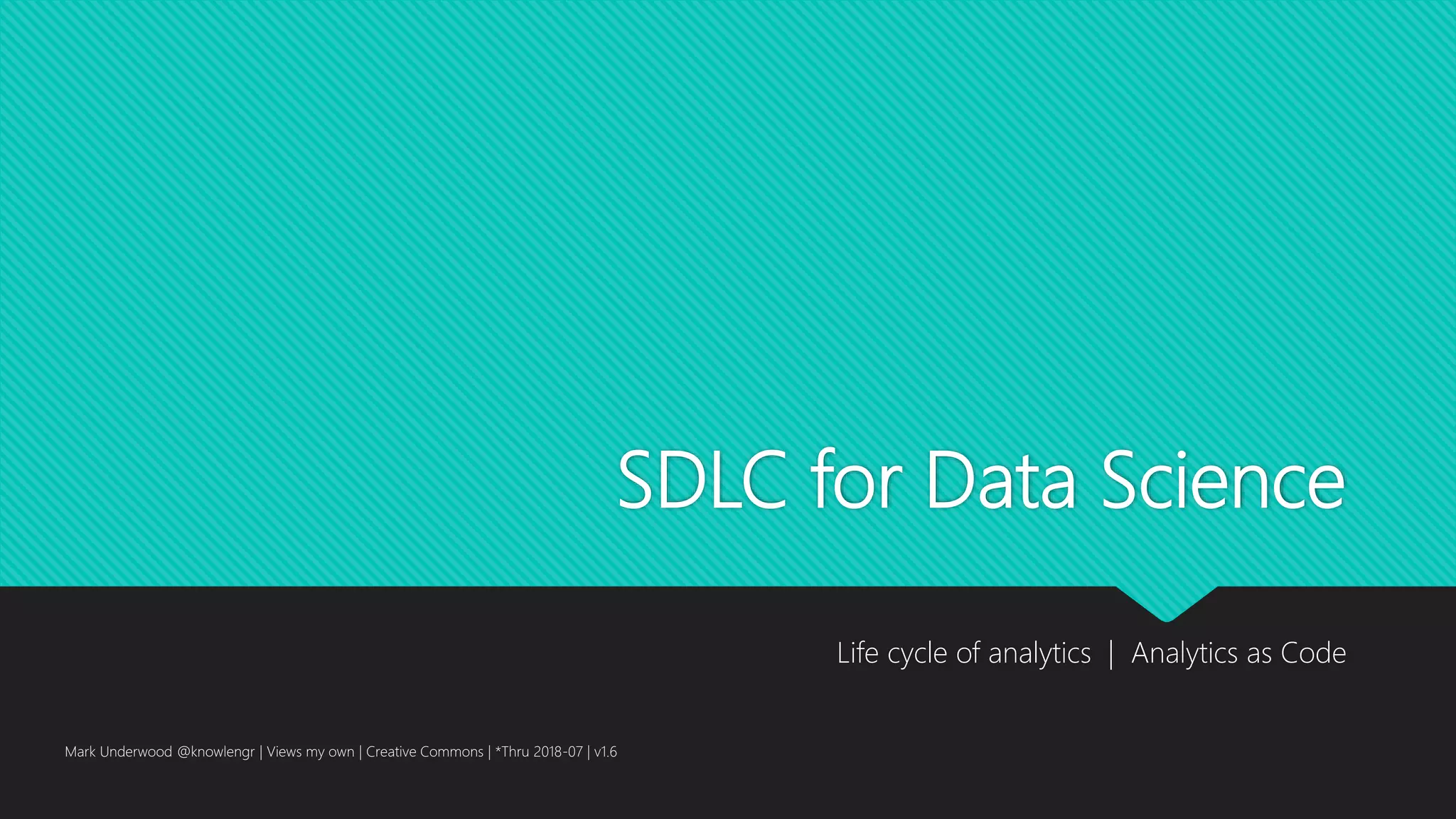 SDLC for Data Science

Life cycle of analytics | Analytics as Code

Mark Underwood @knowlengr | Views my own | Creative Commons | *Thru 2018-07 | v1.6